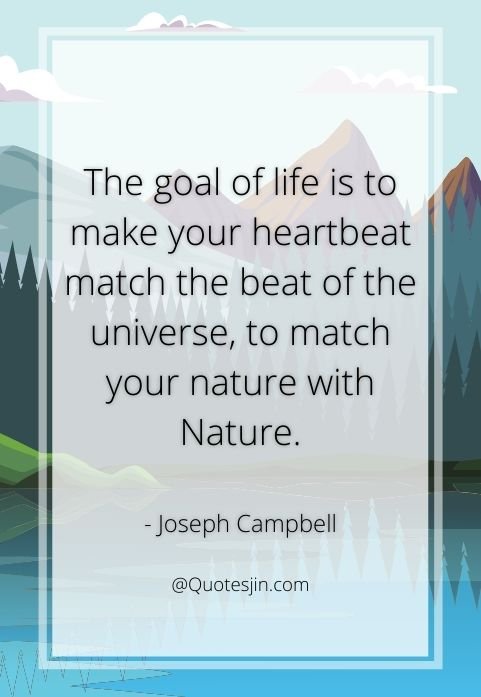 The goal of life is to make your heartbeat match the beat of the universe, to match your nature with Nature.

- Joseph Campbell

@Quotesjin.com